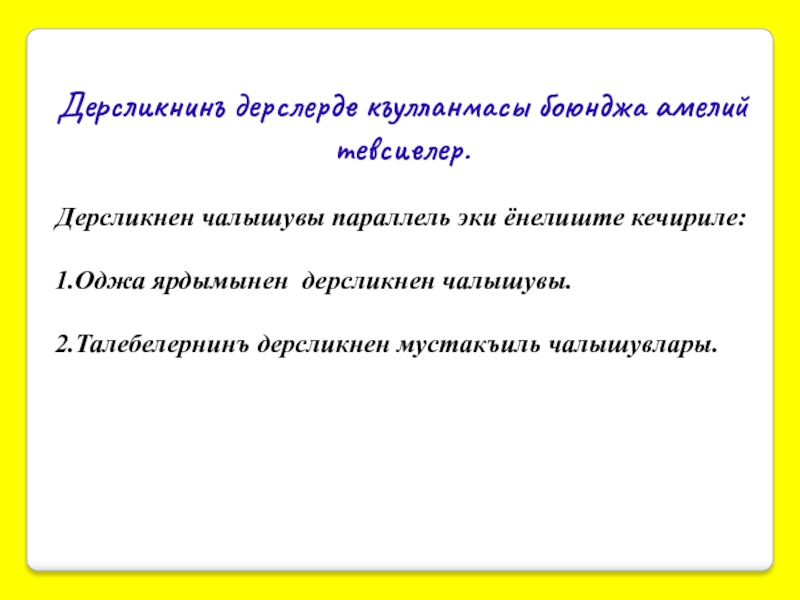 Дерсликнинъ дерслерде къулланмасы боюнджа амелий тевсиелер.

Дерсликнен чалышувы параллель эки ёнелиште кечириле:

1.Оджа ярдымынен дерсликнен чалышувы.

2.Талебелернинъ дерсликнен мустакъиль чалышувлары.